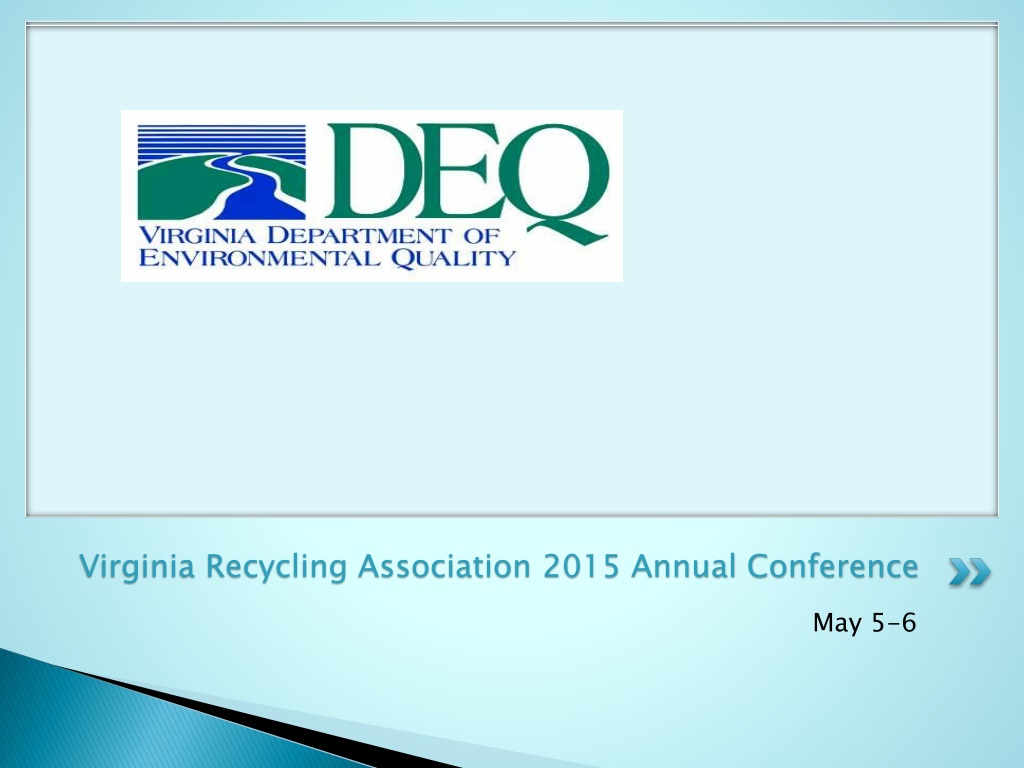 DEQ
VIRGINIA DEPARTMENT OF ENVIRONMENTAL QUALITY

Virginia Recycling Association 2015 Annual Conference

May 5-6